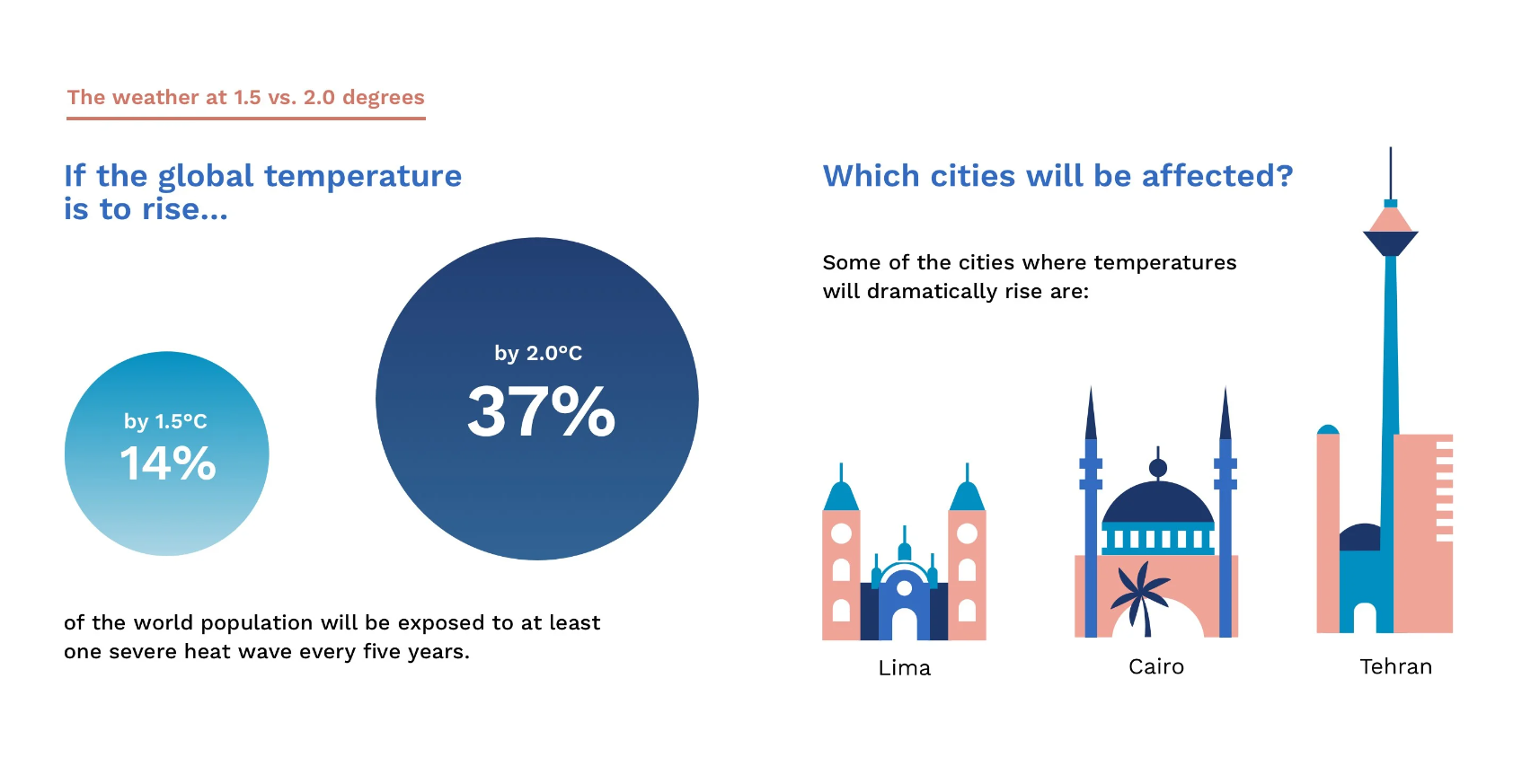 The weather at 1.5 vs. 2.0 degrees

If the global temperature is to rise...

by 1.5°C
14%

by 2.0°C
37%

of the world population will be exposed to at least one severe heat wave every five years.

Which cities will be affected?

Some of the cities where temperatures will dramatically rise are:

Lima

Cairo

Tehran